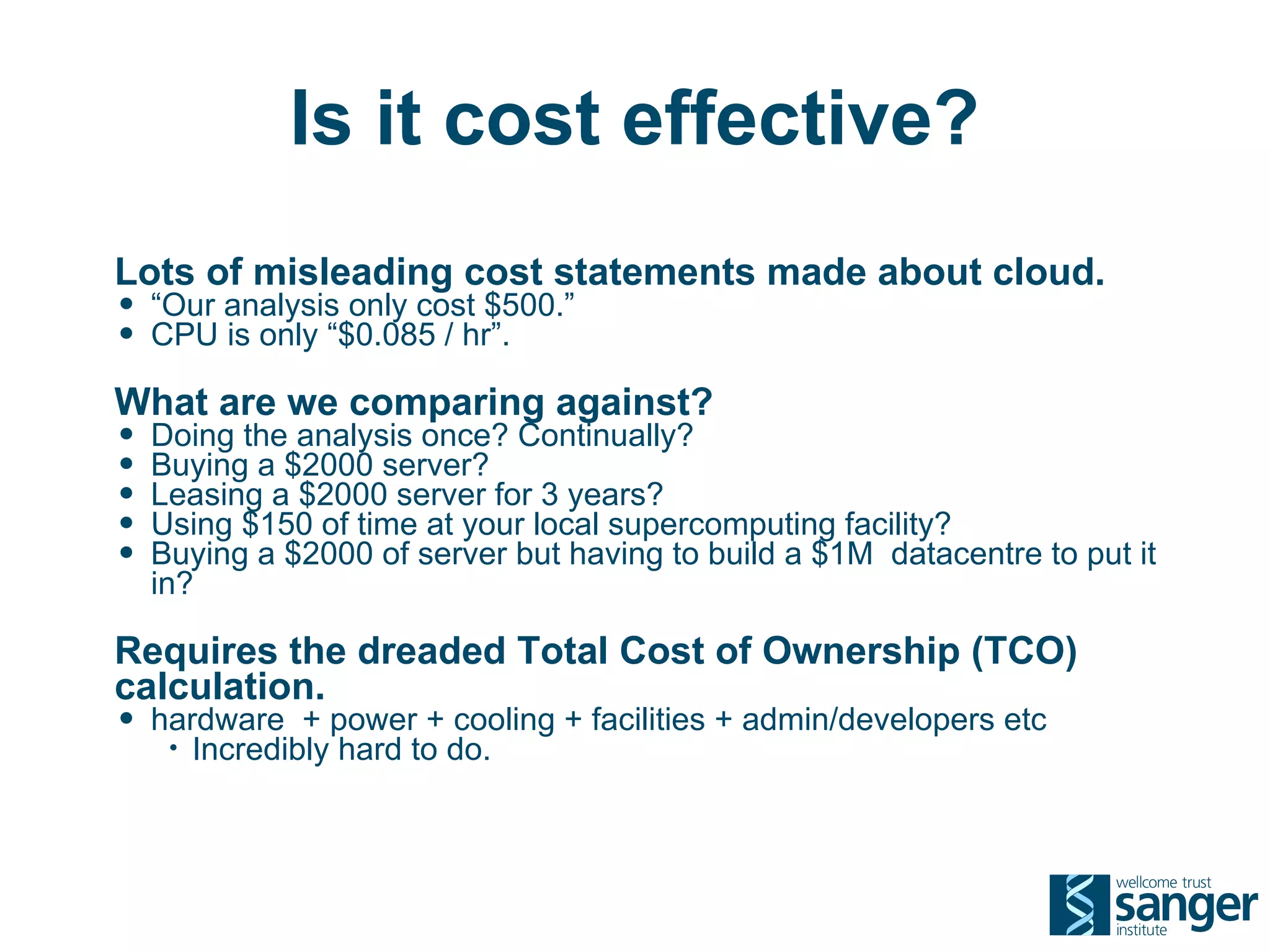 Is it cost effective?

Lots of misleading cost statements made about cloud.
• “Our analysis only cost \$500.”
• CPU is only “\$0.085 / hr”.

What are we comparing against?
• Doing the analysis once? Continually?
• Buying a \$2000 server?
• Leasing a \$2000 server for 3 years?
• Using \$150 of time at your local supercomputing facility?
• Buying a \$2000 of server but having to build a \$1M datacentre to put it in?

Requires the dreaded Total Cost of Ownership (TCO) calculation.
• hardware + power + cooling + facilities + admin/developers etc
  • Incredibly hard to do.

wellcome trust
sanger
institute